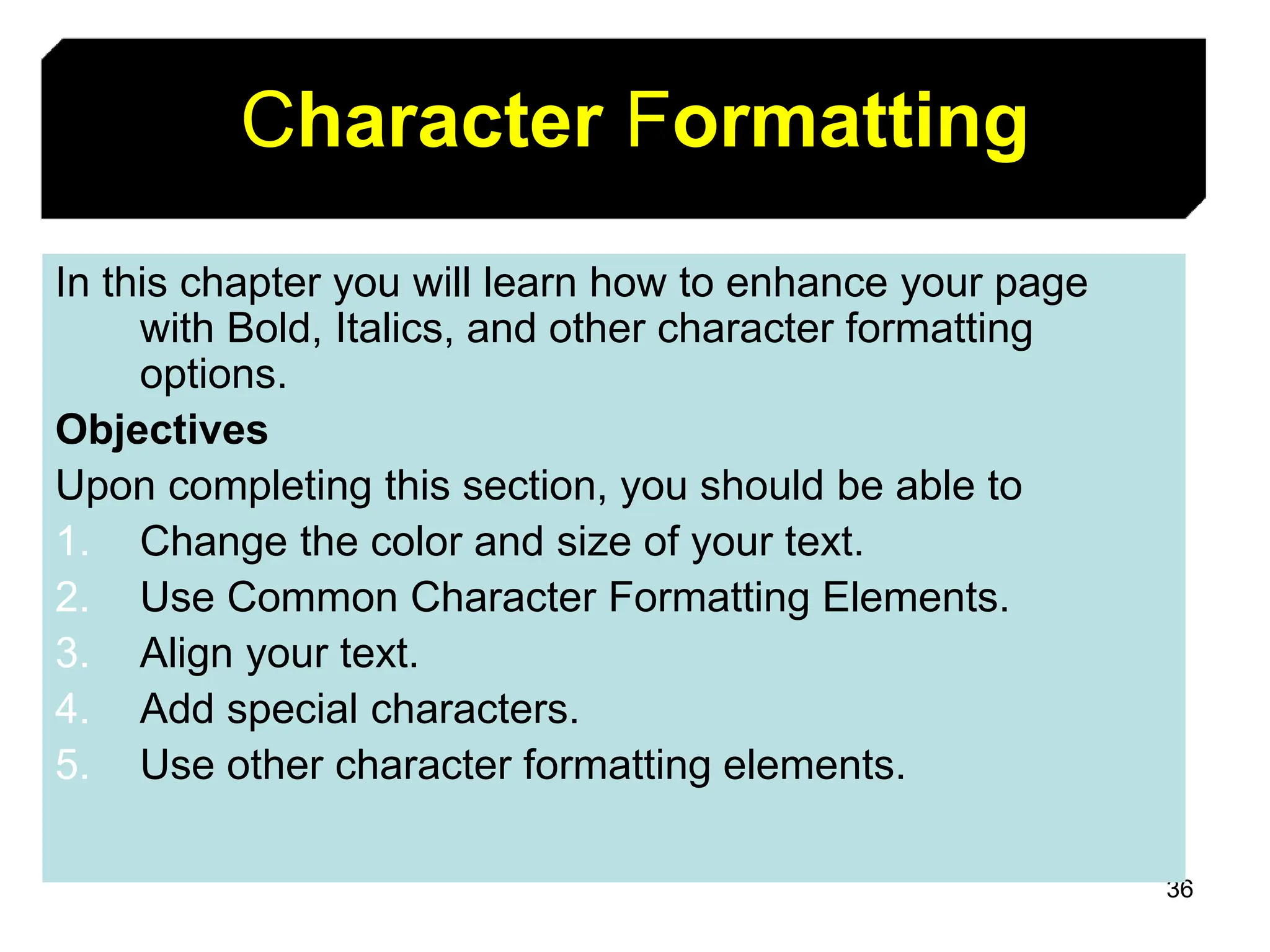 Character Formatting

In this chapter you will learn how to enhance your page with Bold, Italics, and other character formatting options.

Objectives

Upon completing this section, you should be able to

1. Change the color and size of your text.
2. Use Common Character Formatting Elements.
3. Align your text.
4. Add special characters.
5. Use other character formatting elements.

36